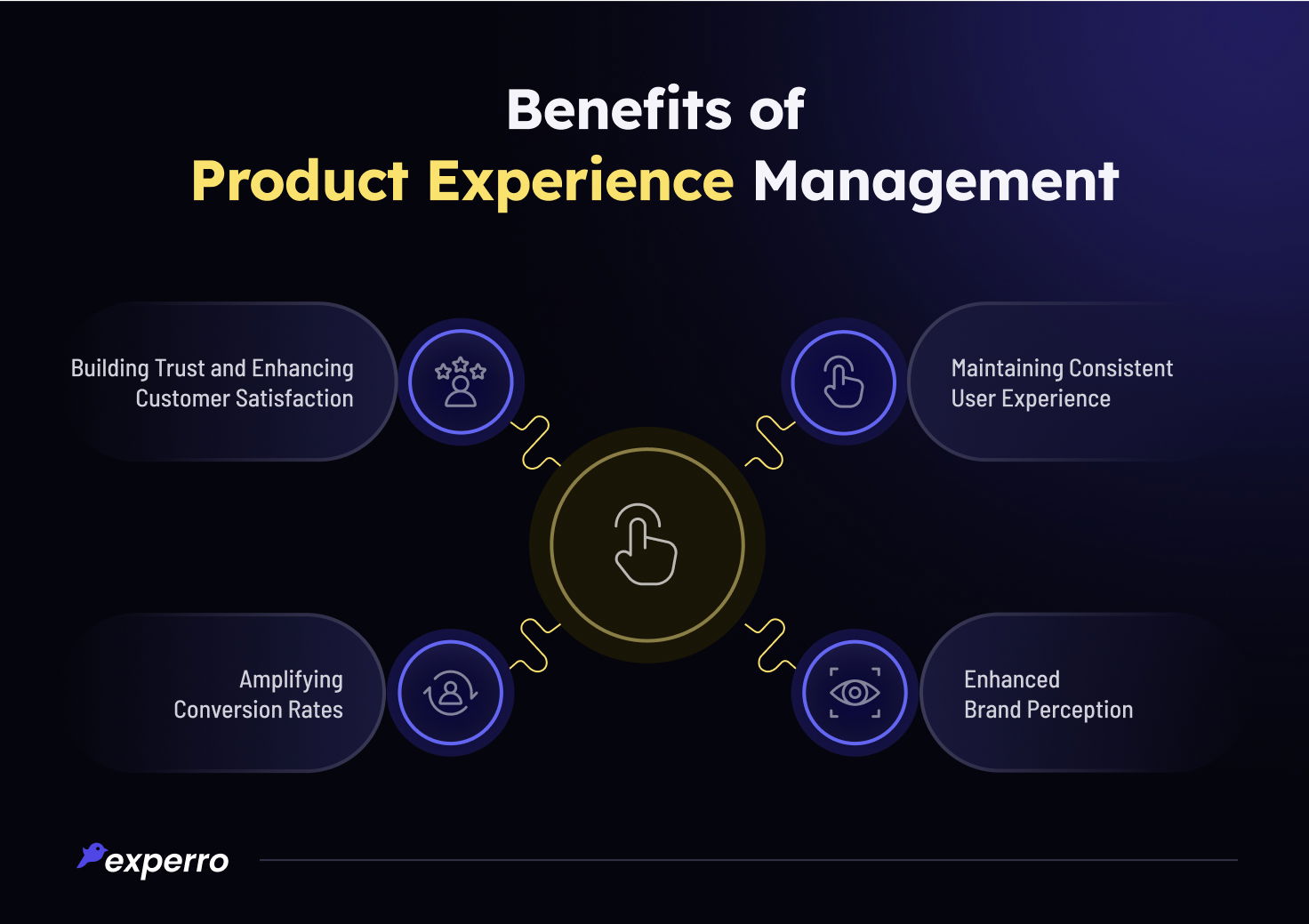 Benefits of
Product Experience Management

Building Trust and Enhancing Customer Satisfaction

Maintaining Consistent User Experience

Amplifying Conversion Rates

Enhanced Brand Perception

experro